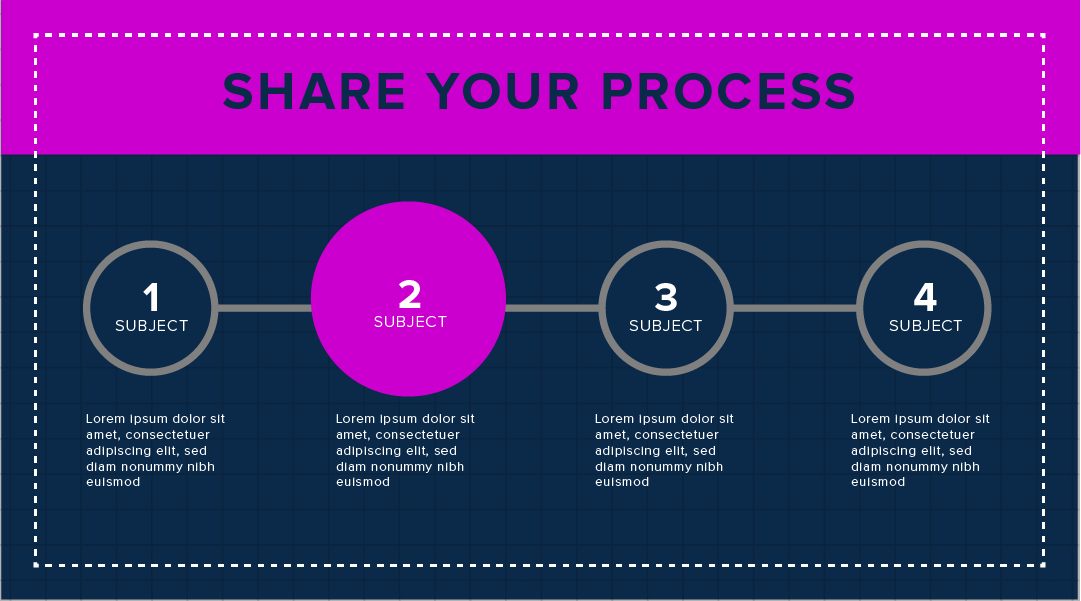 SHARE YOUR PROCESS

1
SUBJECT

2
SUBJECT

3
SUBJECT

4
SUBJECT

Lorem ipsum dolor sit amet, consectetuer adipiscing elit, sed diam nonummy nibh euismod

Lorem ipsum dolor sit amet, consectetuer adipiscing elit, sed diam nonummy nibh euismod

Lorem ipsum dolor sit amet, consectetuer adipiscing elit, sed diam nonummy nibh euismod

Lorem ipsum dolor sit amet, consectetuer adipiscing elit, sed diam nonummy nibh euismod